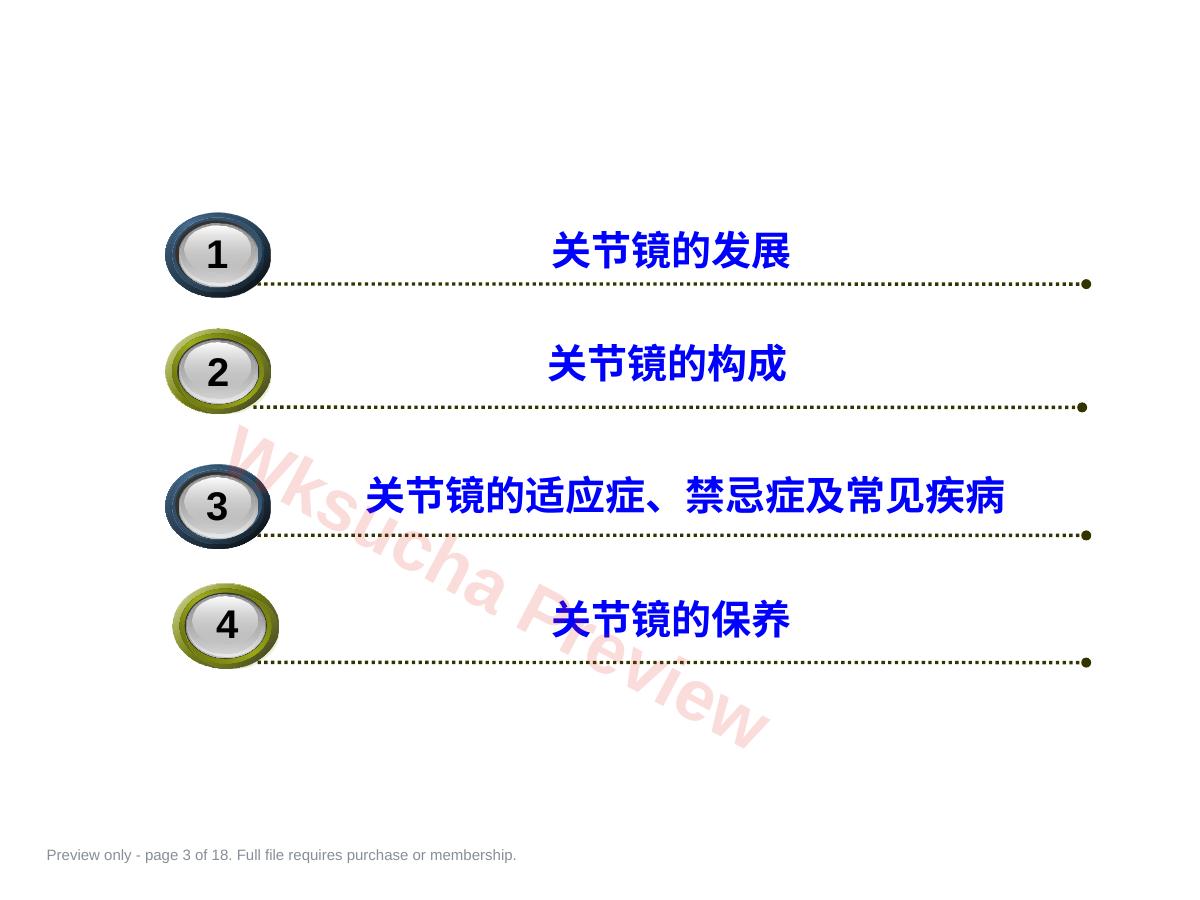 1 关节镜的发展

2 关节镜的构成

3 关节镜的适应症、禁忌症及常见疾病

4 关节镜的保养

Wksucha Preview

Preview only - page 3 of 18. Full file requires purchase or membership.